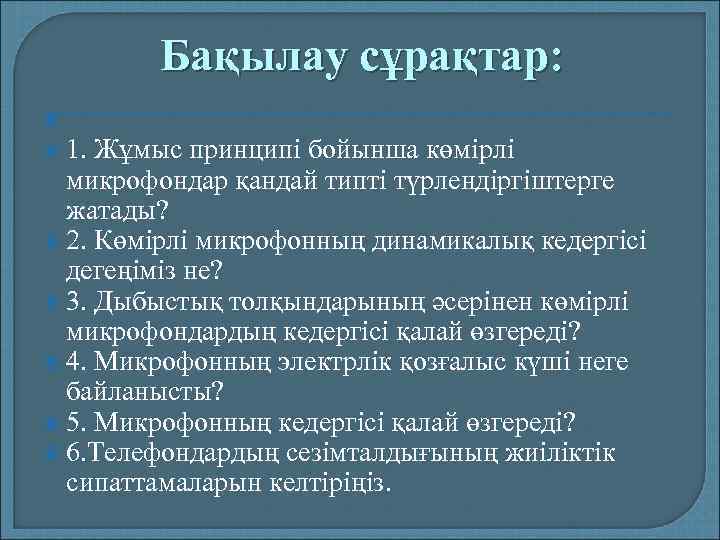 Бақылау сұрақтар:

1. Жұмыс принципі бойынша көмірлі микрофондар қандай типті түрлендіргіштерге жатады?

2. Көмірлі микрофонның динамикалық кедергісі дегеңіміз не?

3. Дыбыстық толқындарының әсерінен көмірлі микрофондардың кедергісі қалай өзгереді?

4. Микрофонның электрлік қозғалыс күші неге байланысты?

5. Микрофонның кедергісі қалай өзгереді?

6.Телефондардың сезімталдығының жиіліктік сипаттамаларын келтіріңіз.